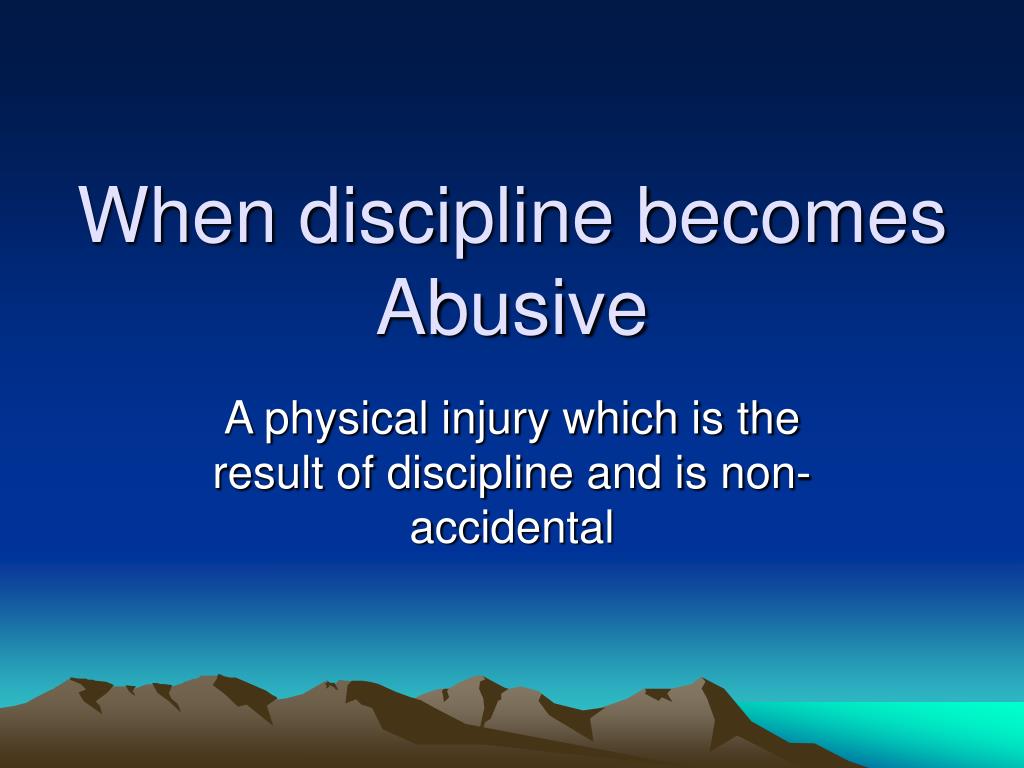 When discipline becomes Abusive

A physical injury which is the result of discipline and is non-accidental